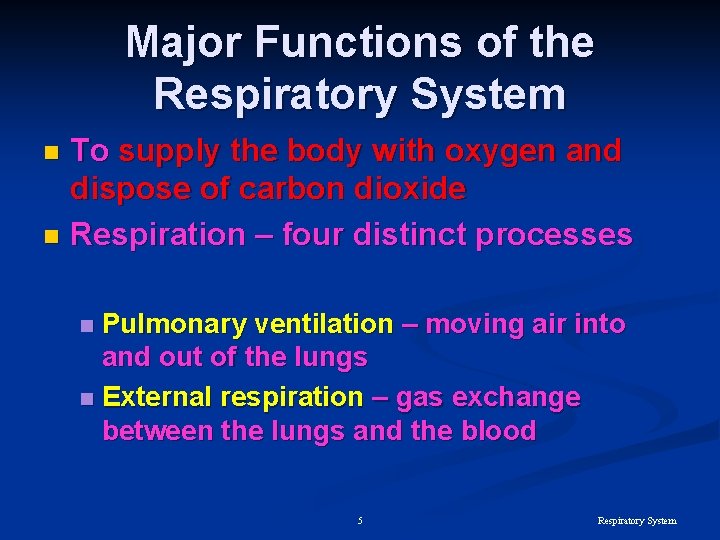 Major Functions of the Respiratory System

To supply the body with oxygen and dispose of carbon dioxide

Respiration – four distinct processes

Pulmonary ventilation – moving air into and out of the lungs

External respiration – gas exchange between the lungs and the blood

5

Respiratory System